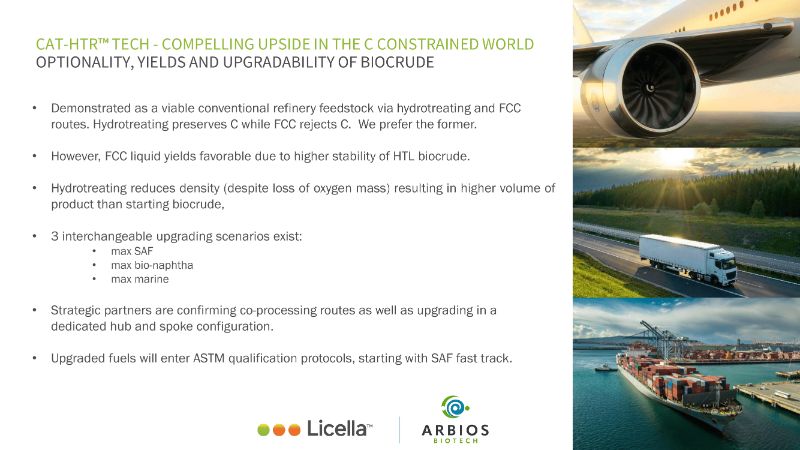 CAT-HTR™ TECH - COMPELLING UPSIDE IN THE C CONSTRAINED WORLD
OPTIONALITY, YIELDS AND UPGRADABILITY OF BIOCRUDE

• Demonstrated as a viable conventional refinery feedstock via hydrotreating and FCC routes. Hydrotreating preserves C while FCC rejects C. We prefer the former.

• However, FCC liquid yields favorable due to higher stability of HTL biocrude.

• Hydrotreating reduces density (despite loss of oxygen mass) resulting in higher volume of product than starting biocrude,

• 3 interchangeable upgrading scenarios exist:
• max SAF
• max bio-naphtha
• max marine

• Strategic partners are confirming co-processing routes as well as upgrading in a dedicated hub and spoke configuration.

• Upgraded fuels will enter ASTM qualification protocols, starting with SAF fast track.

Licella™

ARBIOS
BIOTECH